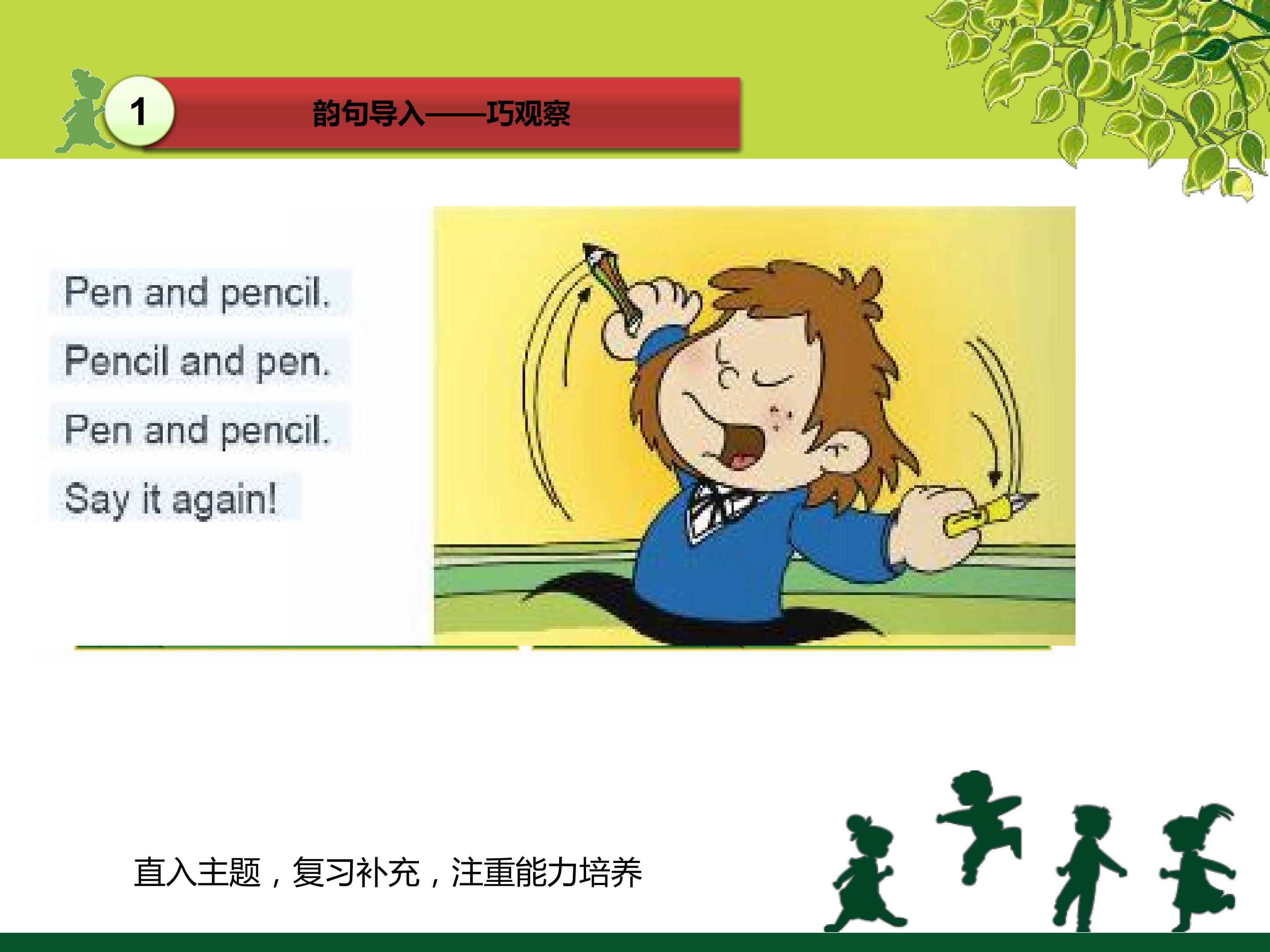 1

韵句导入——巧观察

Pen and pencil.
Pencil and pen.
Pen and pencil.
Say it again!

直入主题，复习补充，注重能力培养